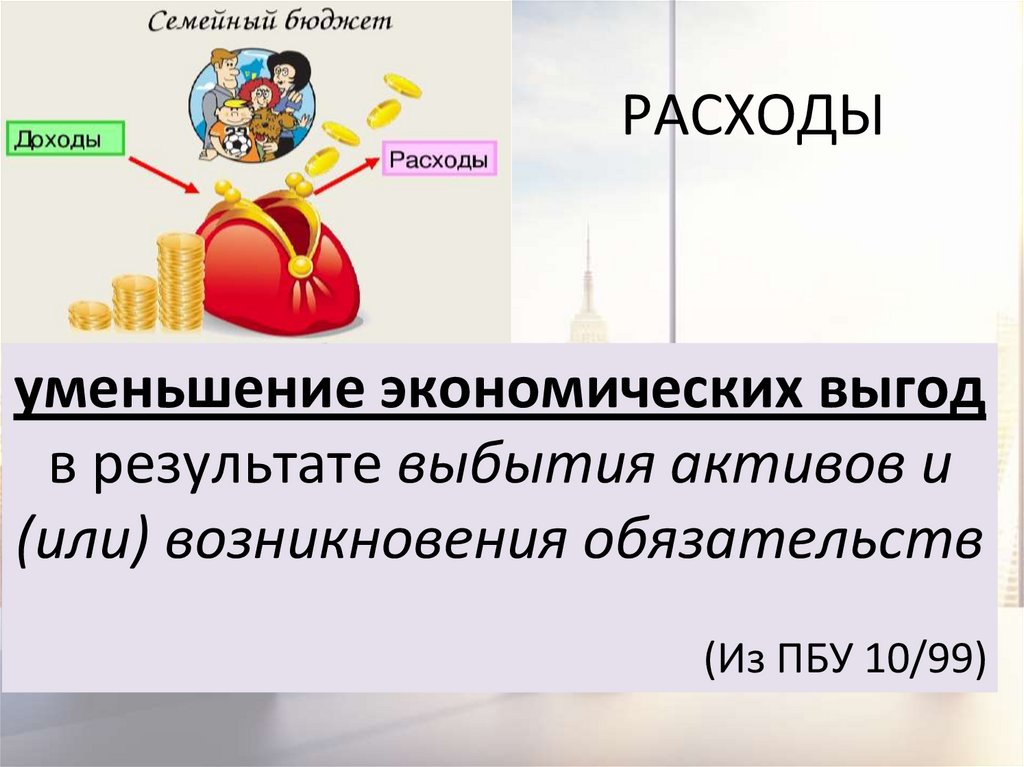 Семейный бюджет

Доходы

Расходы

РАСХОДЫ

уменьшение экономических выгод в результате выбытия активов и (или) возникновения обязательств

(Из ПБУ 10/99)